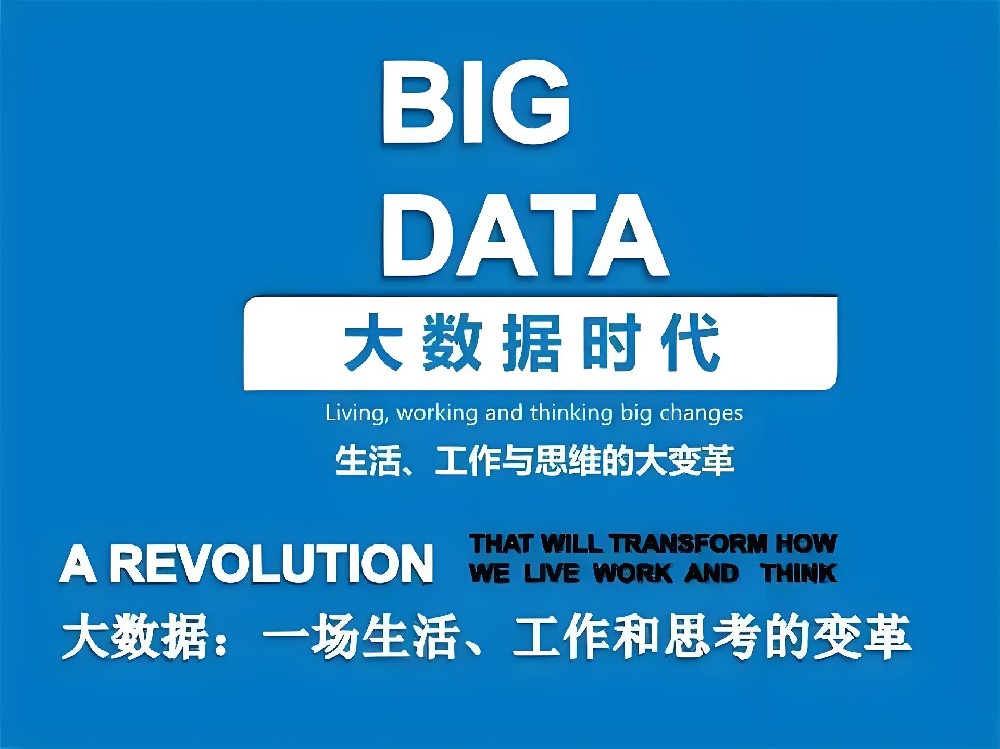 BIG
DATA

大数据时代

Living, working and thinking big changes

生活、工作与思维的大变革

A REVOLUTION THAT WILL TRANSFORM HOW WE LIVE WORK AND THINK

大数据：一场生活、工作和思考的变革